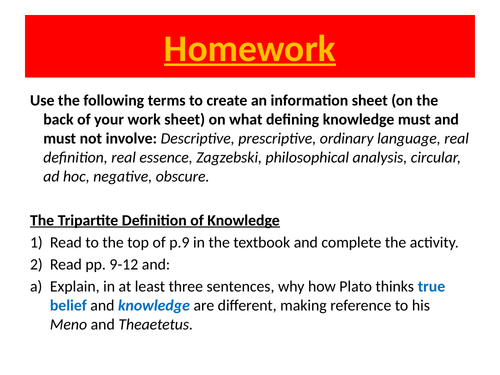 Homework

Use the following terms to create an information sheet (on the back of your work sheet) on what defining knowledge must and must not involve: Descriptive, prescriptive, ordinary language, real definition, real essence, Zagzebski, philosophical analysis, circular, ad hoc, negative, obscure.

The Tripartite Definition of Knowledge

1) Read to the top of p.9 in the textbook and complete the activity.

2) Read pp. 9-12 and:

a) Explain, in at least three sentences, why how Plato thinks true belief and knowledge are different, making reference to his Meno and Theaetetus.